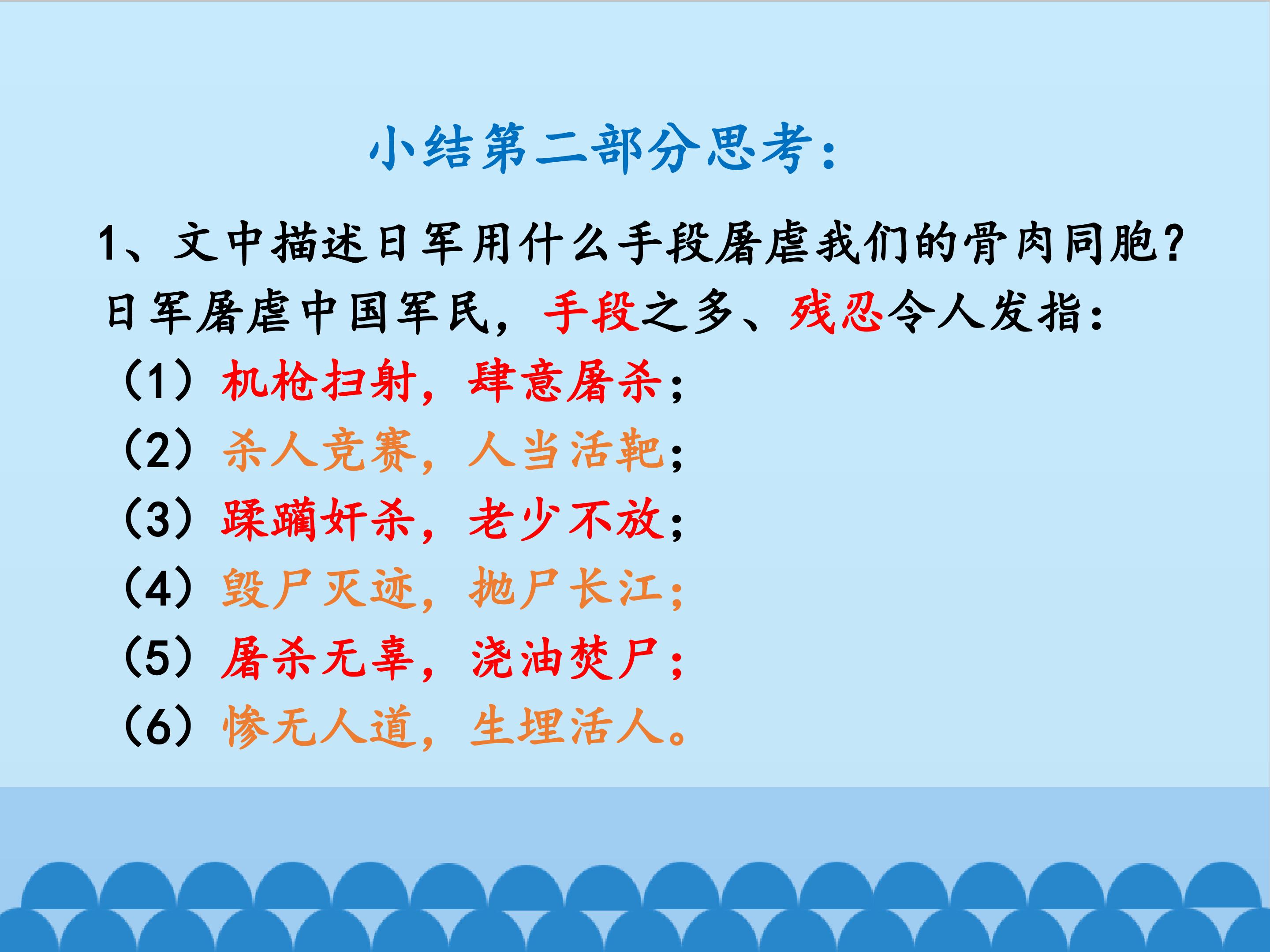 小结第二部分思考：

1、文中描述日军用什么手段屠虐我们的骨肉同胞?

日军屠虐中国军民，手段之多、残忍令人发指：

（1）机枪扫射，肆意屠杀；
（2）杀人竞赛，人当活靶；
（3）蹂躏奸杀，老少不放；
（4）毁尸灭迹，抛尸长江；
（5）屠杀无辜，浇油焚尸；
（6）惨无人道，生埋活人。